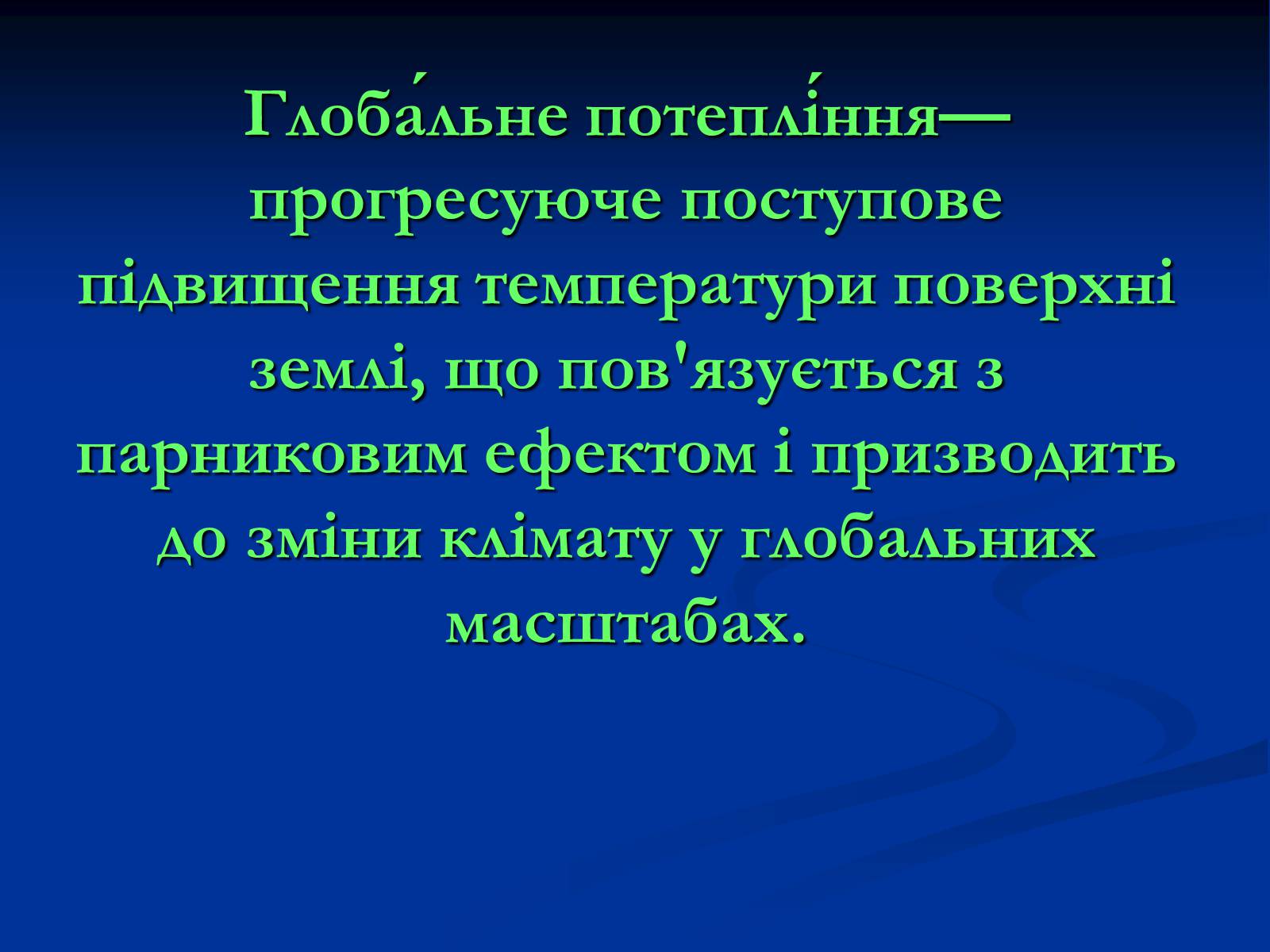 Глоба́льне потеплі́ння— прогресуюче поступове підвищення температури поверхні землі, що пов'язується з парниковим ефектом і призводить до зміни клімату у глобальних масштабах.